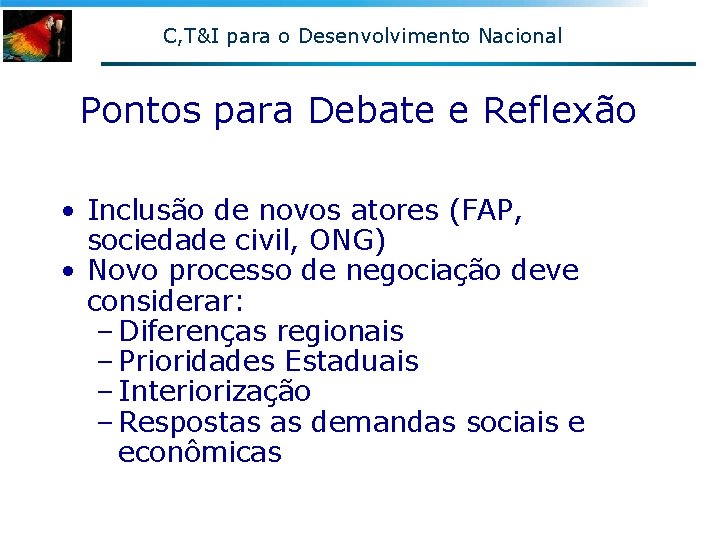 C,T&I para o Desenvolvimento Nacional

Pontos para Debate e Reflexão

• Inclusão de novos atores (FAP, sociedade civil, ONG)
• Novo processo de negociação deve considerar:
– Diferenças regionais
– Prioridades Estaduais
– Interiorização
– Respostas as demandas sociais e econômicas